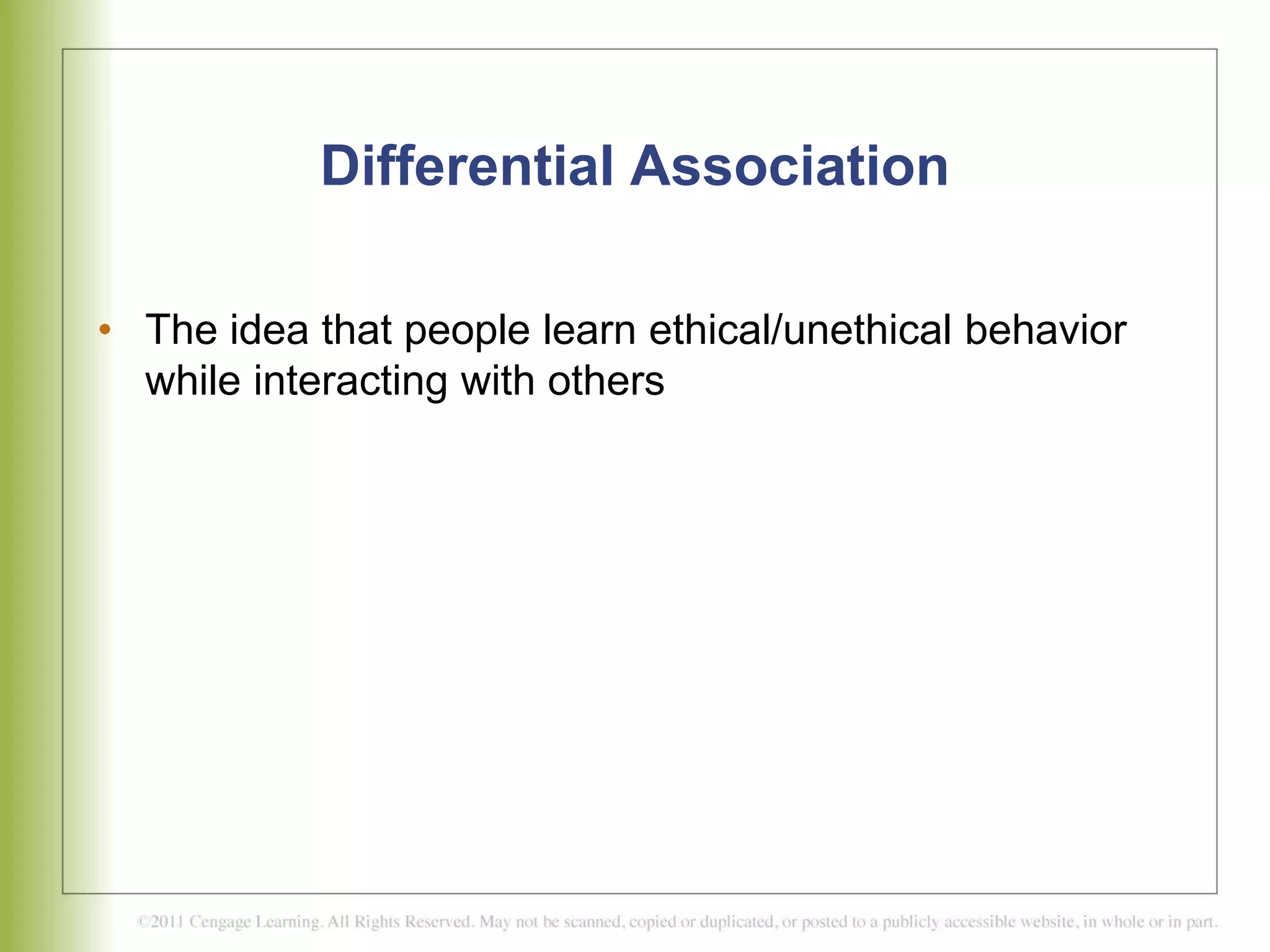 Differential Association

• The idea that people learn ethical/unethical behavior while interacting with others

©2011 Cengage Learning. All Rights Reserved. May not be scanned, copied or duplicated, or posted to a publicly accessible website, in whole or in part.